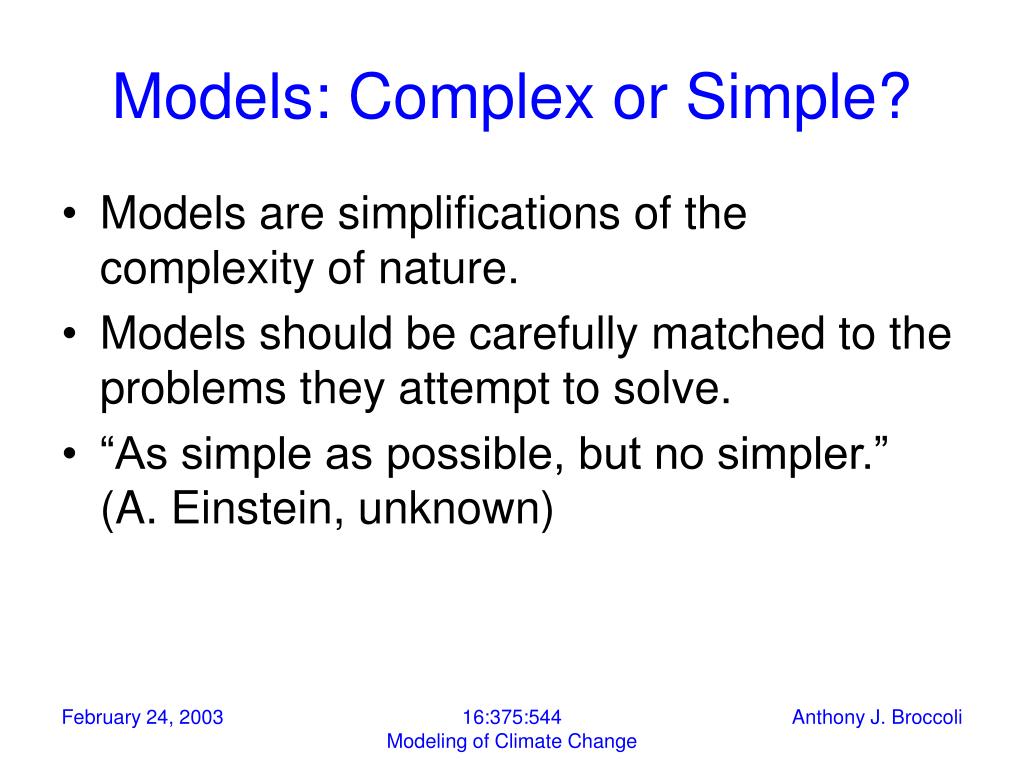 Models: Complex or Simple?

• Models are simplifications of the complexity of nature.
• Models should be carefully matched to the problems they attempt to solve.
• “As simple as possible, but no simpler.” (A. Einstein, unknown)

February 24, 2003

16:375:544
Modeling of Climate Change

Anthony J. Broccoli